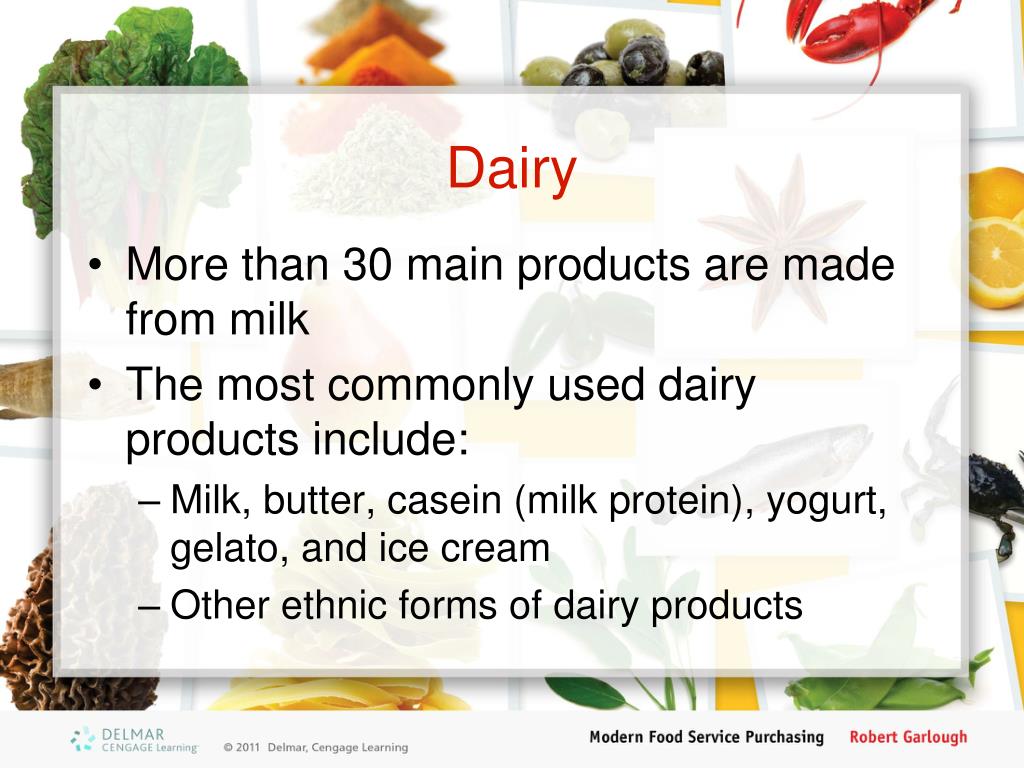 Dairy

• More than 30 main products are made from milk
• The most commonly used dairy products include:
– Milk, butter, casein (milk protein), yogurt, gelato, and ice cream
– Other ethnic forms of dairy products

DELMAR CENGAGE Learning © 2011 Delmar, Cengage Learning Modern Food Service Purchasing Robert Garlough